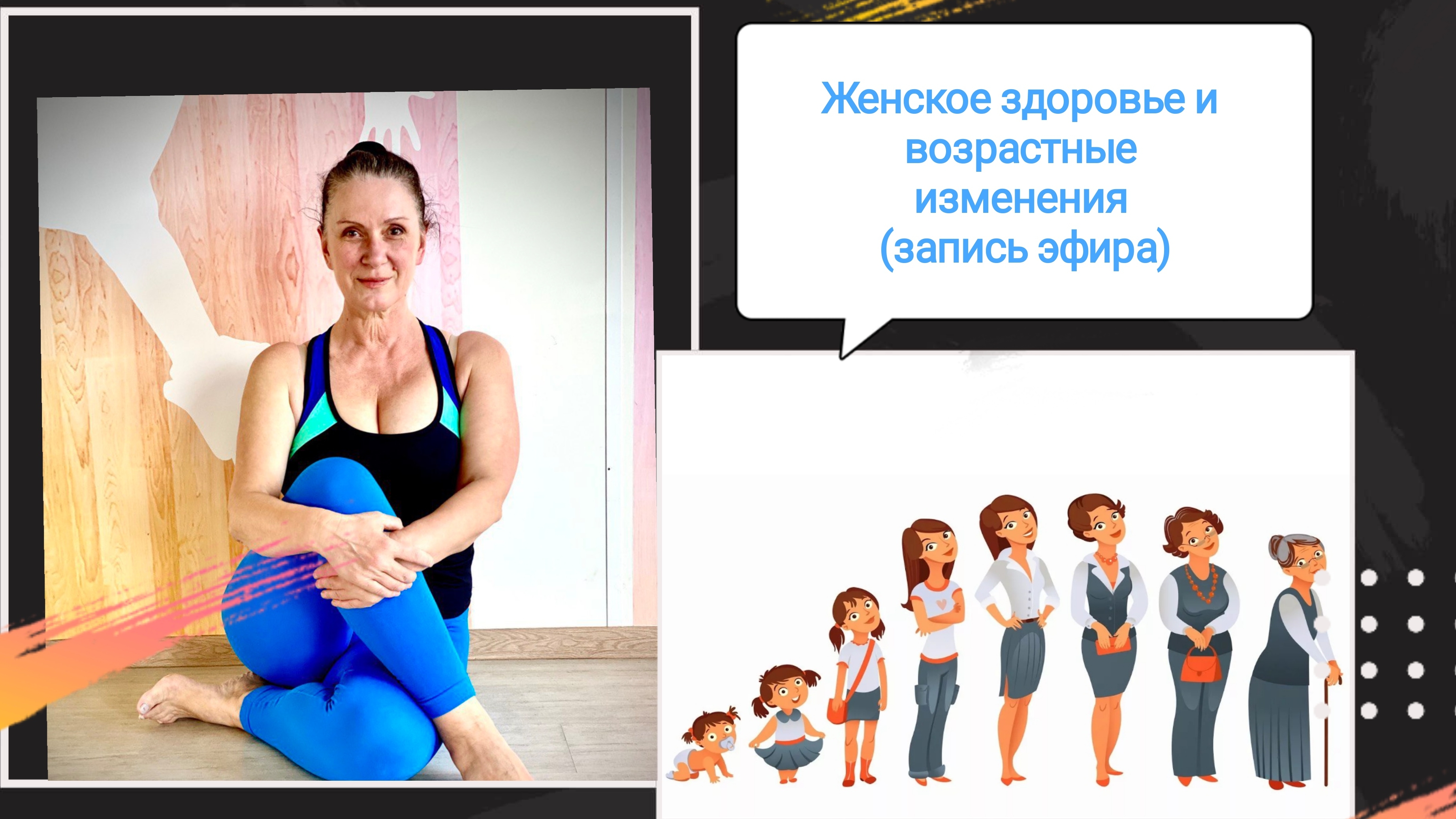 Женское здоровье и возрастные изменения (запись эфира)